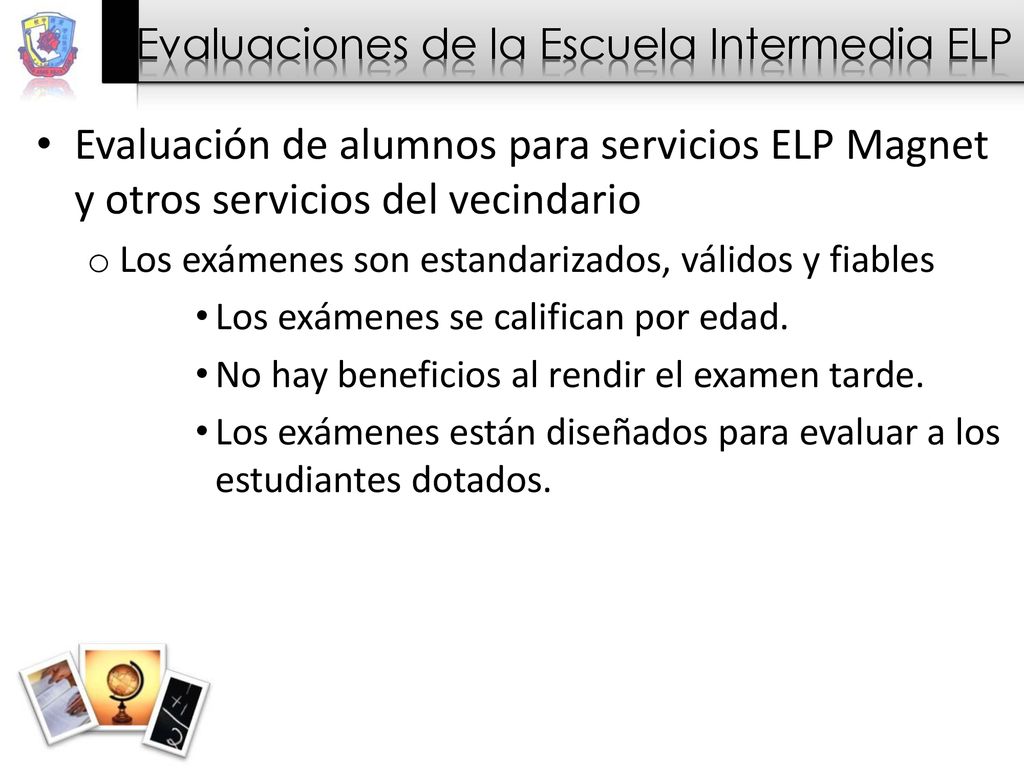 Evaluaciones de la Escuela Intermedia ELP

• Evaluación de alumnos para servicios ELP Magnet y otros servicios del vecindario
  o Los exámenes son estandarizados, válidos y fiables
    • Los exámenes se califican por edad.
    • No hay beneficios al rendir el examen tarde.
    • Los exámenes están diseñados para evaluar a los estudiantes dotados.